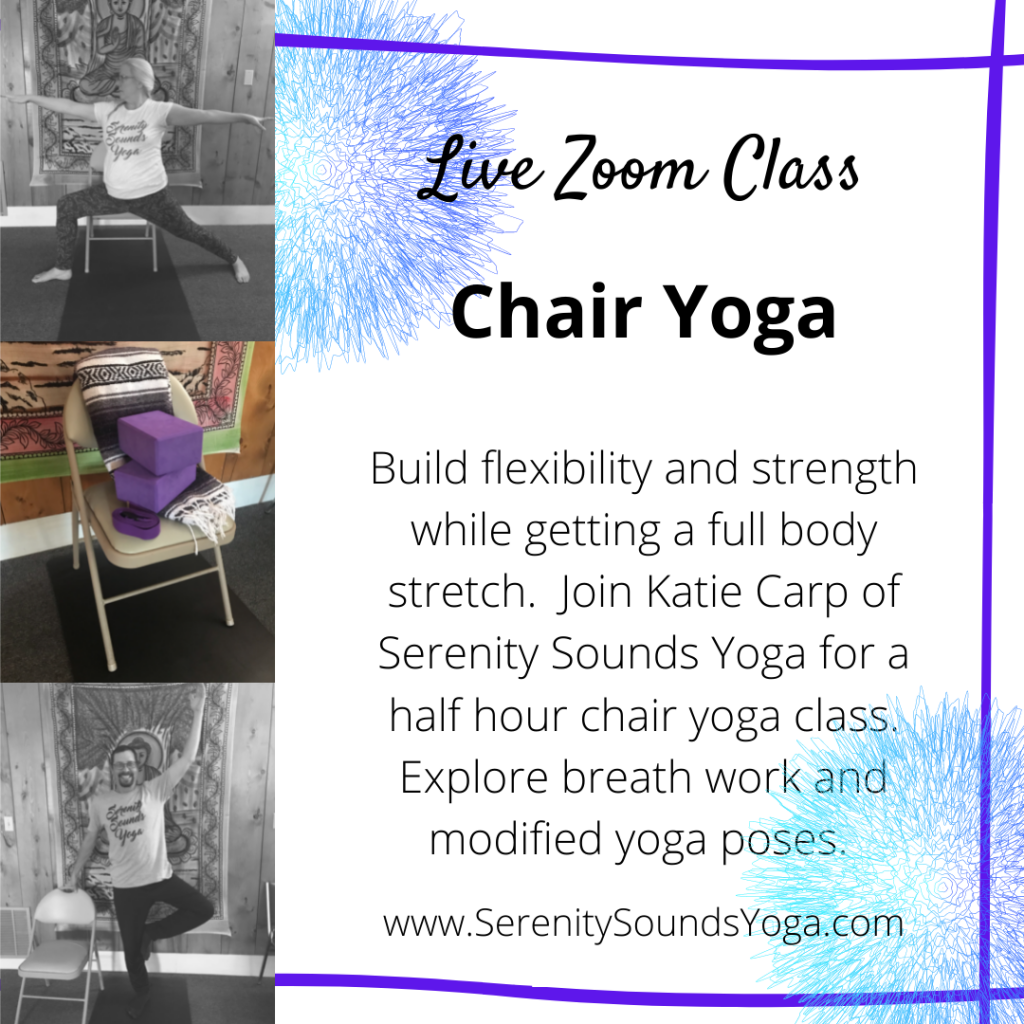 Serenity Sounds Yoga

Serenity Sounds Yoga

Live Zoom Class

Chair Yoga

Build flexibility and strength while getting a full body stretch.  Join Katie Carp of Serenity Sounds Yoga for a half hour chair yoga class. Explore breath work and modified yoga poses.

www.SerenitySoundsYoga.com